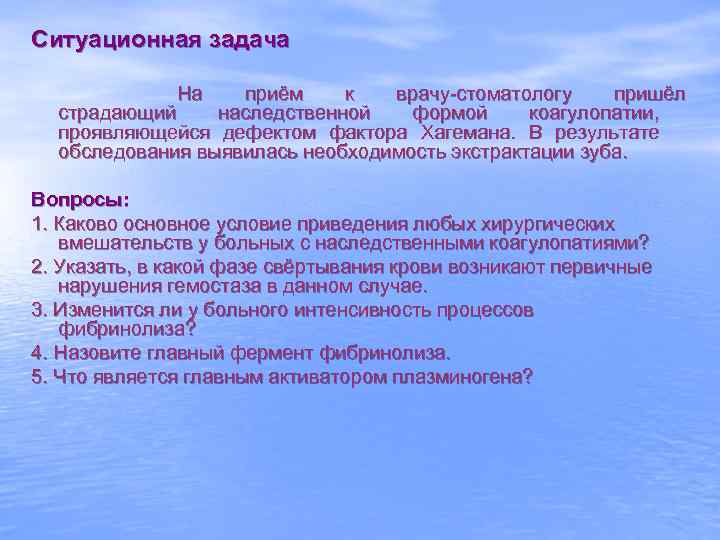 Ситуационная задача

На приём к врачу-стоматологу пришёл страдающий наследственной формой коагулопатии, проявляющейся дефектом фактора Хагемана. В результате обследования выявилась необходимость экстрактации зуба.

Вопросы:
1. Каково основное условие приведения любых хирургических вмешательств у больных с наследственными коагулопатиями?
2. Указать, в какой фазе свёртывания крови возникают первичные нарушения гемостаза в данном случае.
3. Изменится ли у больного интенсивность процессов фибринолиза?
4. Назовите главный фермент фибринолиза.
5. Что является главным активатором плазминогена?